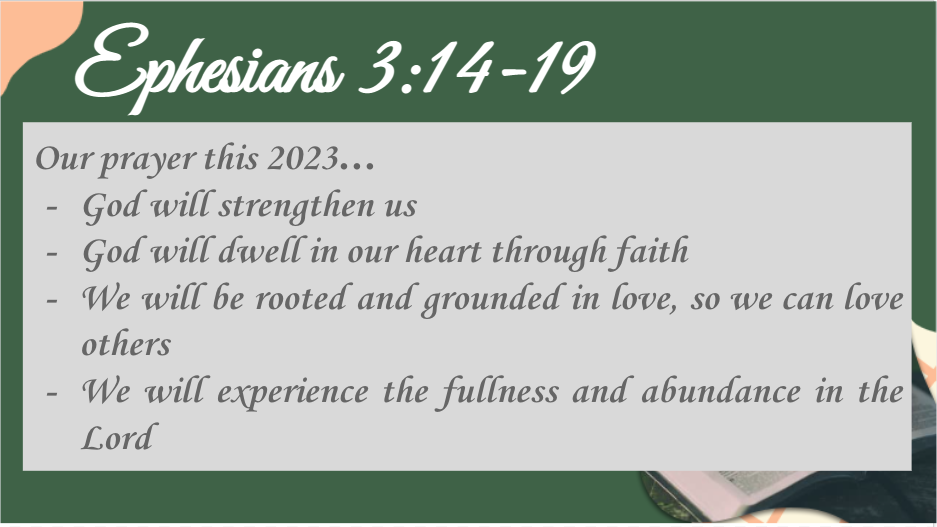 Ephesians 3:14-19

Our prayer this 2023…
- God will strengthen us
- God will dwell in our heart through faith
- We will be rooted and grounded in love, so we can love others
- We will experience the fullness and abundance in the Lord